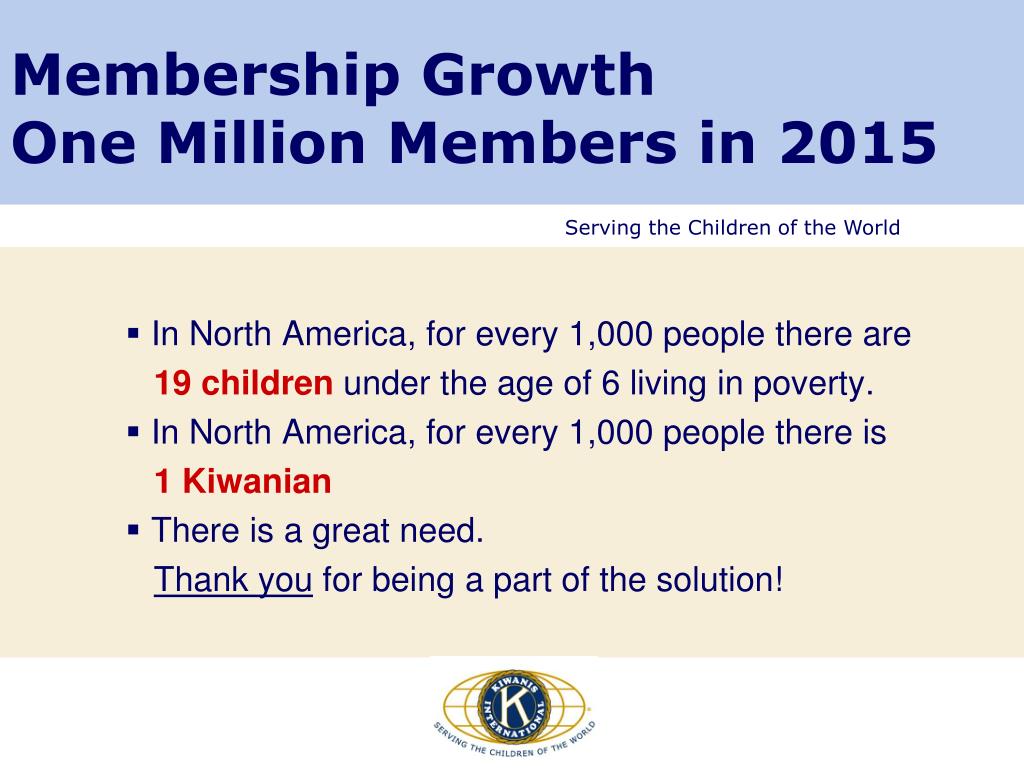 Membership Growth
One Million Members in 2015

Serving the Children of the World

▪ In North America, for every 1,000 people there are 19 children under the age of 6 living in poverty.
▪ In North America, for every 1,000 people there is 1 Kiwanian
▪ There is a great need. Thank you for being a part of the solution!

KIWANIS INTERNATIONAL
K
SERVING THE CHILDREN OF THE WORLD